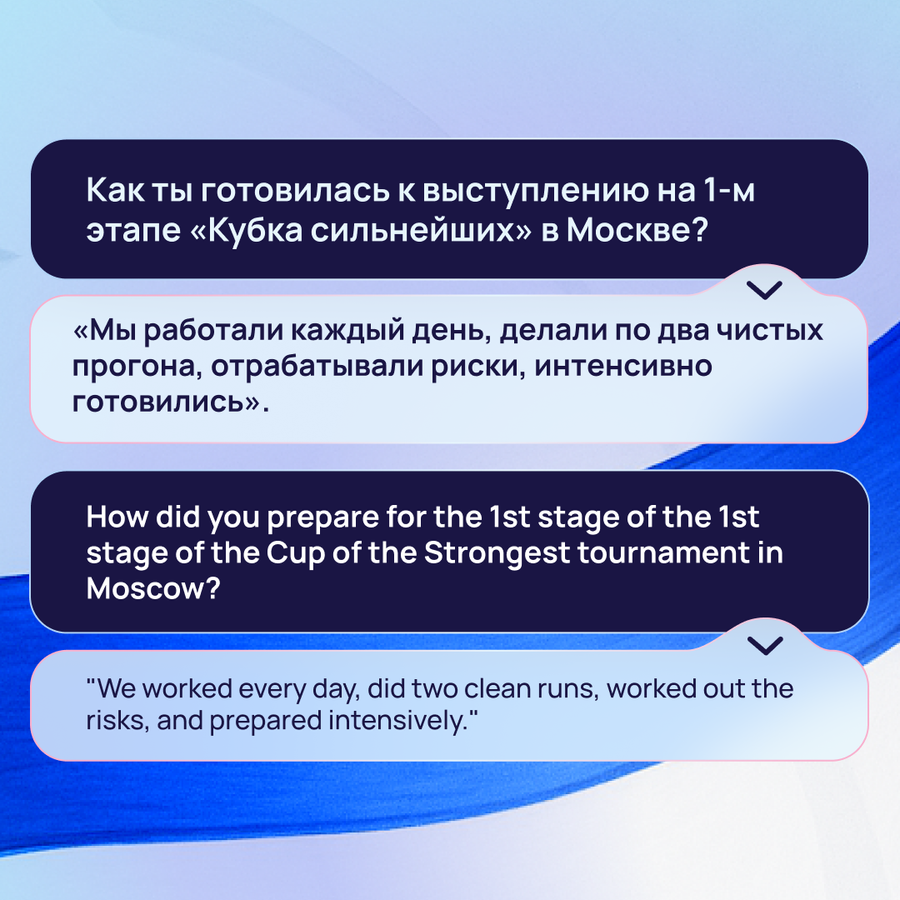 Как ты готовилась к выступлению на 1-м этапе «Кубка сильнейших» в Москве?

«Мы работали каждый день, делали по два чистых прогона, отрабатывали риски, интенсивно готовились».

How did you prepare for the 1st stage of the 1st stage of the Cup of the Strongest tournament in Moscow?

"We worked every day, did two clean runs, worked out the risks, and prepared intensively."